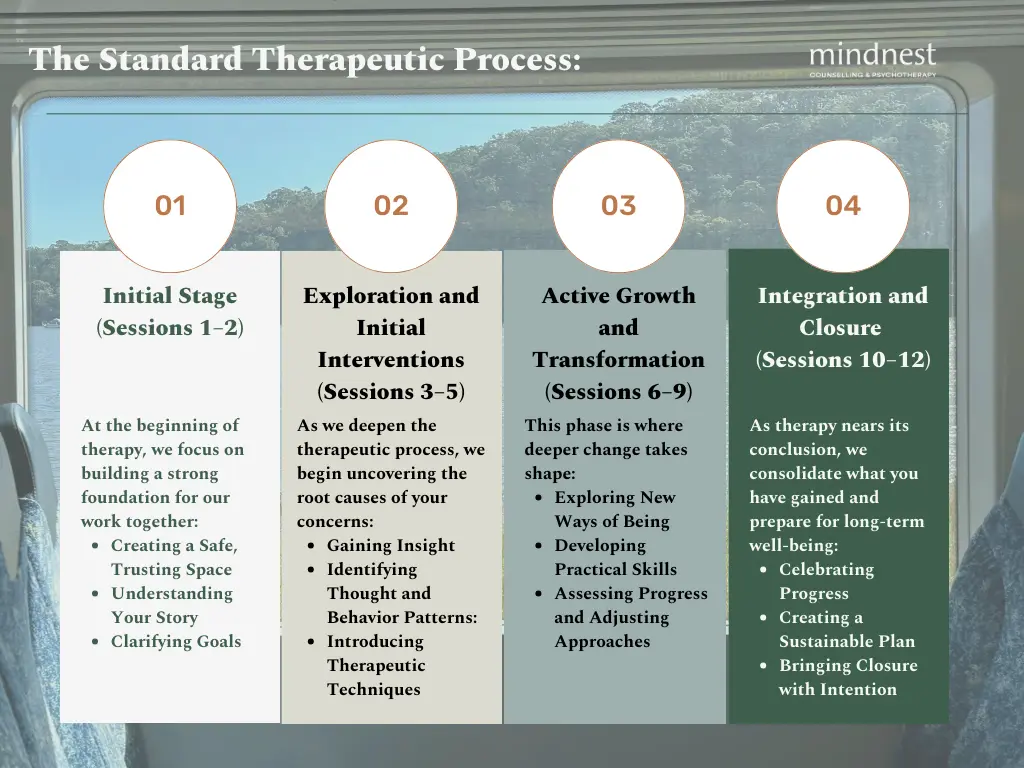 The Standard Therapeutic Process:

mindnest
COUNSELLING & PSYCHOTHERAPY

01

Initial Stage (Sessions 1–2)

At the beginning of therapy, we focus on building a strong foundation for our work together:
- Creating a Safe, Trusting Space
- Understanding Your Story
- Clarifying Goals

02

Exploration and Initial Interventions (Sessions 3–5)

As we deepen the therapeutic process, we begin uncovering the root causes of your concerns:
- Gaining Insight
- Identifying Thought and Behavior Patterns:
- Introducing Therapeutic Techniques

03

Active Growth and Transformation (Sessions 6–9)

This phase is where deeper change takes shape:
- Exploring New Ways of Being
- Developing Practical Skills
- Assessing Progress and Adjusting Approaches

04

Integration and Closure (Sessions 10–12)

As therapy nears its conclusion, we consolidate what you have gained and prepare for long-term well-being:
- Celebrating Progress
- Creating a Sustainable Plan
- Bringing Closure with Intention